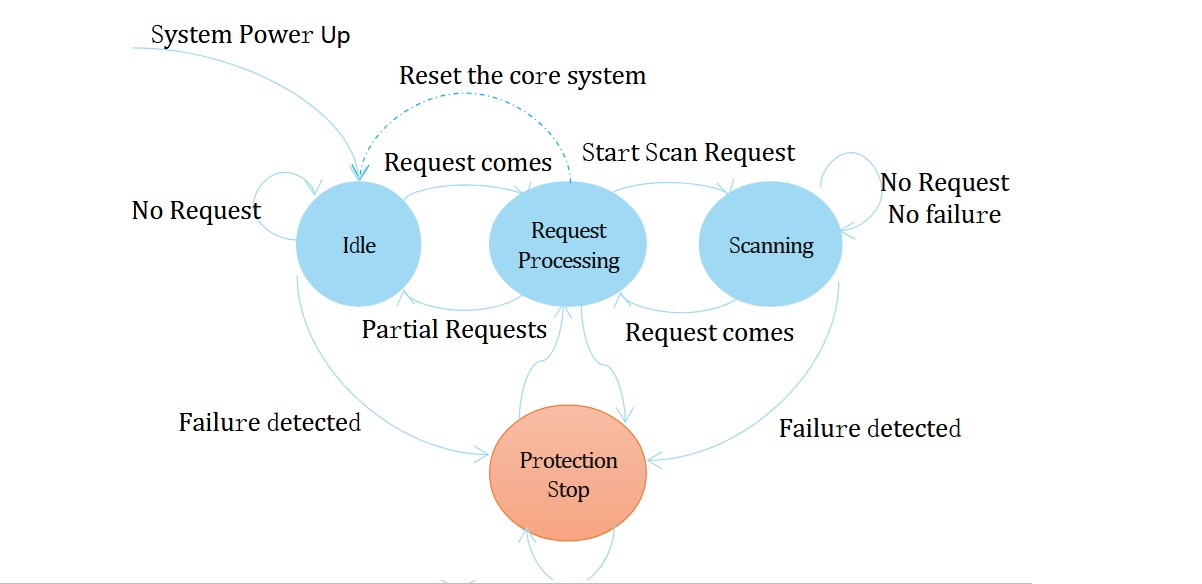 System Power Up

Reset the core system

Request comes

Start Scan Request

No Request

No Request
No failure

Idle

Request Processing

Scanning

Partial Requests

Request comes

Failure detected

Failure detected

Protection Stop